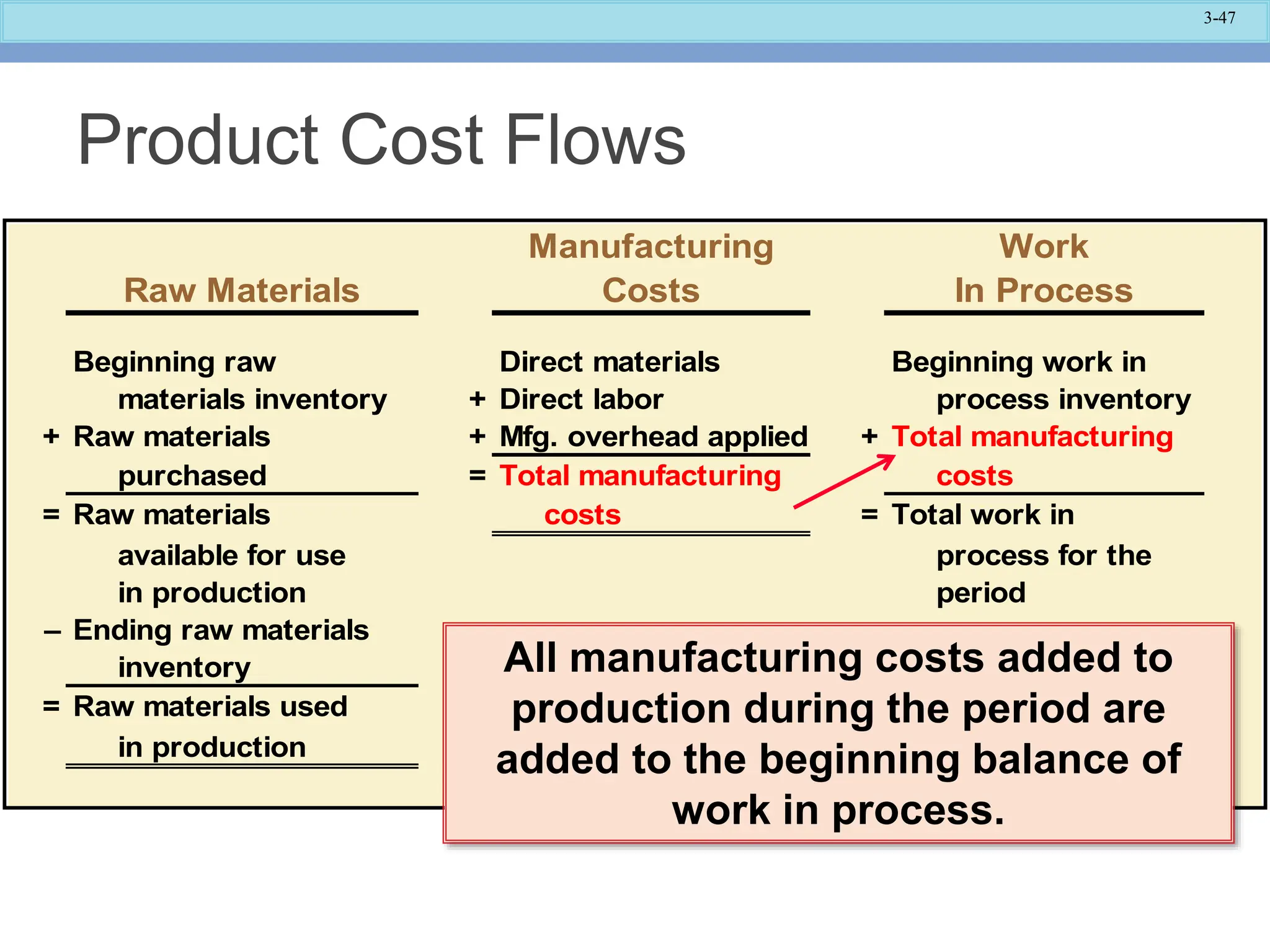 3-47

Product Cost Flows

Raw Materials

Beginning raw materials inventory
+ Raw materials purchased
= Raw materials available for use in production
– Ending raw materials inventory
= Raw materials used in production

Manufacturing Costs

Direct materials
+ Direct labor
+ Mfg. overhead applied
= Total manufacturing costs

Work In Process

Beginning work in process inventory
+ Total manufacturing costs
= Total work in process for the period

All manufacturing costs added to production during the period are added to the beginning balance of work in process.